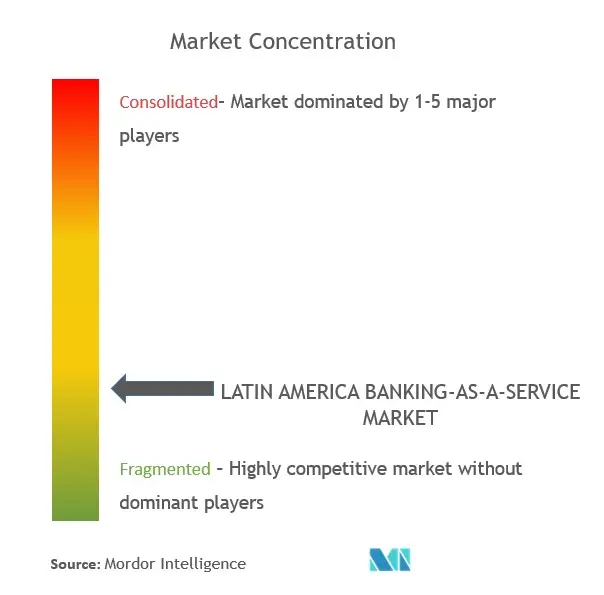 Market Concentration

Consolidated- Market dominated by 1-5 major players

LATIN AMERICA BANKING-AS-A-SERVICE MARKET

Fragmented - Highly competitive market without dominant players

Source: Mordor Intelligence